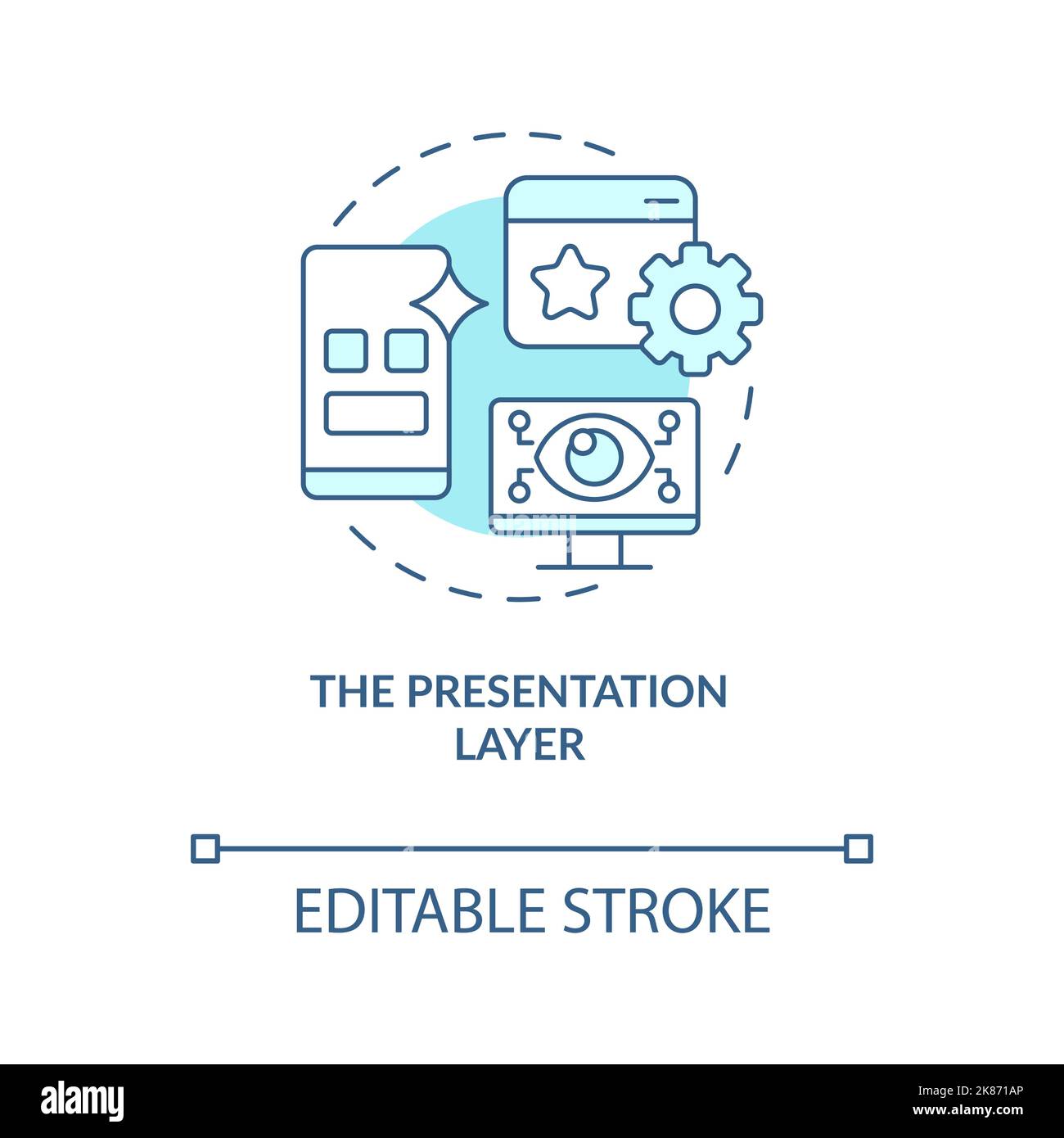 THE PRESENTATION LAYER

EDITABLE STROKE

alamy

Image ID: 2K871AP
www.alamy.com